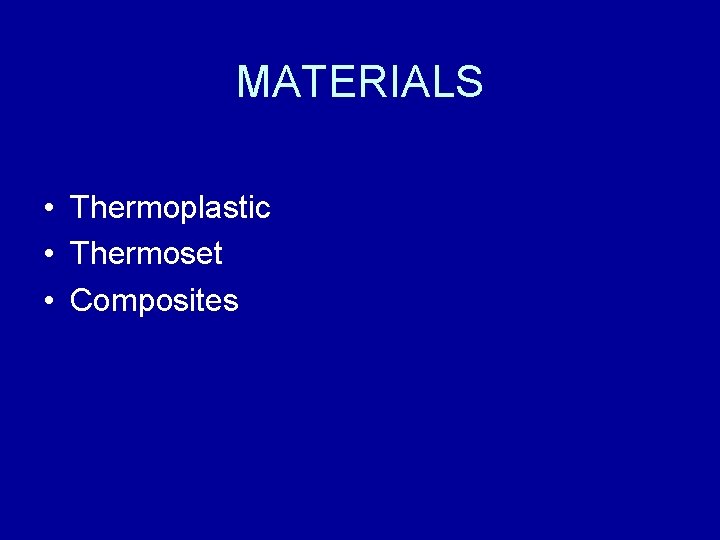 MATERIALS

• Thermoplastic
• Thermoset
• Composites